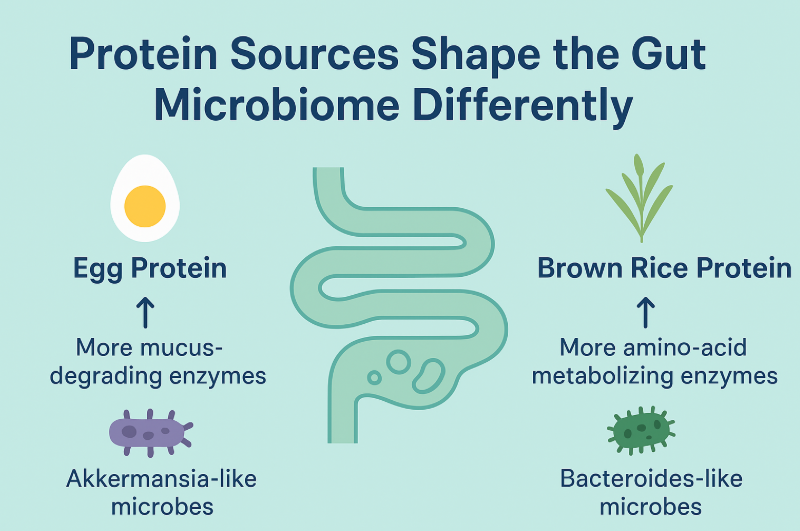 Protein Sources Shape the Gut Microbiome Differently

Egg Protein

↑

More mucus-degrading enzymes

Akkermansia-like microbes

Brown Rice Protein

↑

More amino-acid metabolizing enzymes

Bacteroides-like microbes